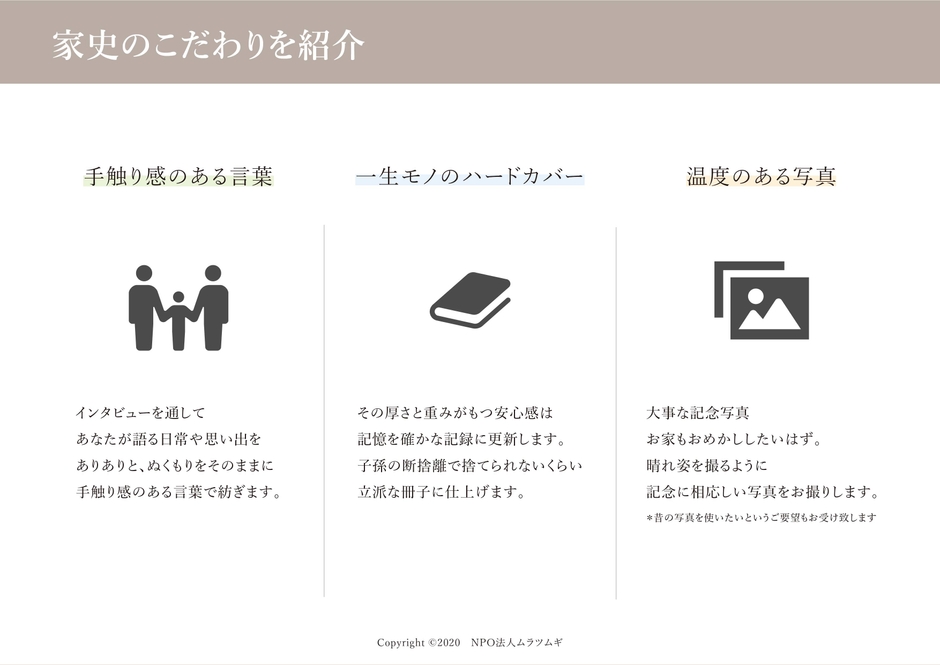 家史のこだわりを紹介

手触り感のある言葉

インタビューを通して
あなたが語る日常や思い出を
ありありと、ぬくもりをそのままに
手触り感のある言葉で紡ぎます。

一生モノのハードカバー

その厚さと重みがもつ安心感は
記憶を確かな記録に更新します。
子孫の断捨離で捨てられないくらい
立派な冊子に仕上げます。

温度のある写真

大事な記念写真
お家もおめかししたいはず。
晴れ姿を撮るように
記念に相応しい写真をお撮りします。
*昔の写真を使いたいというご要望もお受け致します

Copyright ©2020 NPO法人ムラツムギ